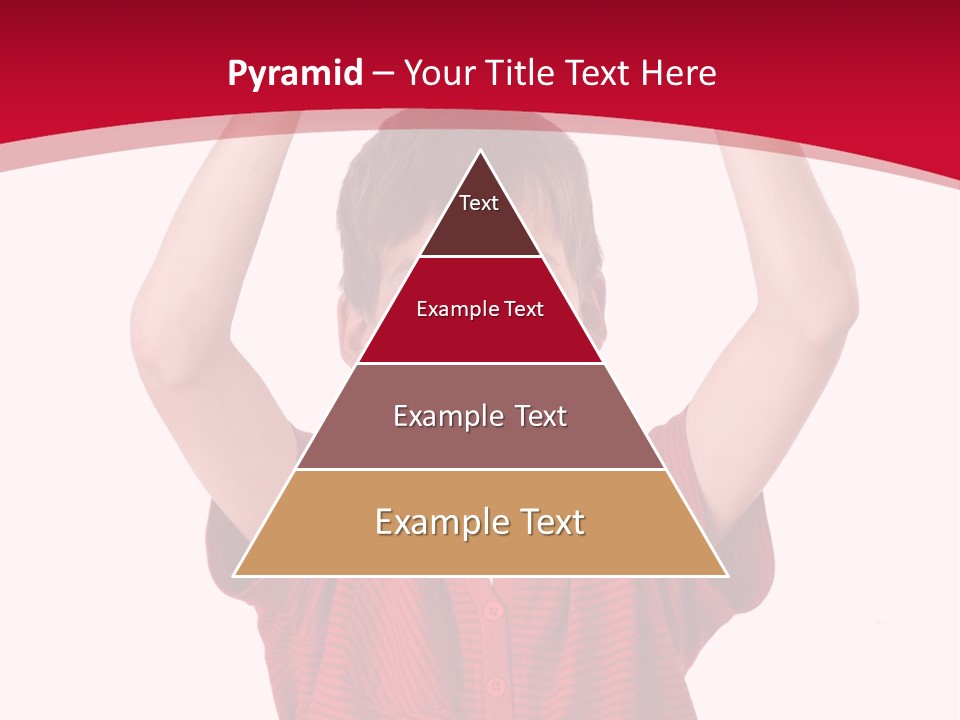 Pyramid – Your Title Text Here

Text

Example Text

Example Text

Example Text